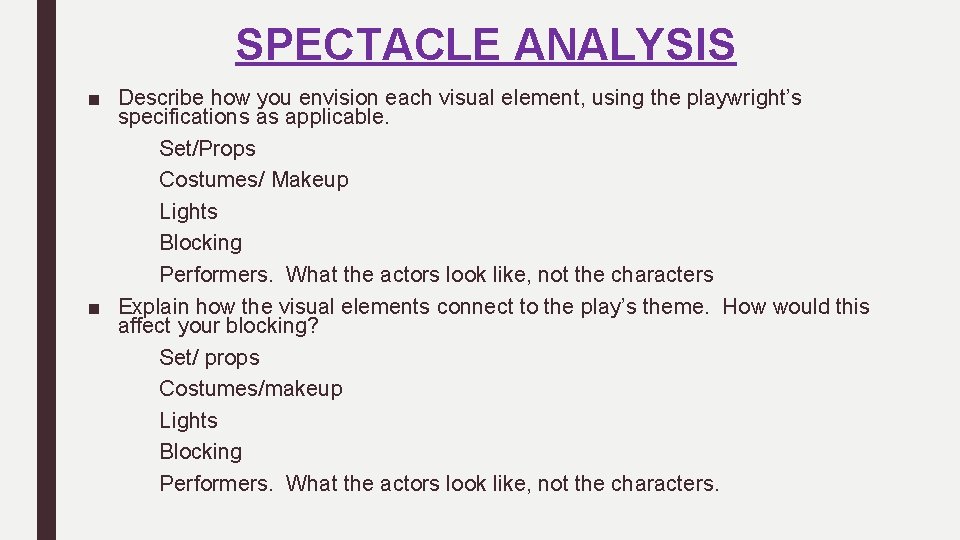 SPECTACLE ANALYSIS

■ Describe how you envision each visual element, using the playwright's specifications as applicable.

Set/Props

Costumes/ Makeup

Lights

Blocking

Performers. What the actors look like, not the characters

■ Explain how the visual elements connect to the play's theme. How would this affect your blocking?

Set/ props

Costumes/makeup

Lights

Blocking

Performers. What the actors look like, not the characters.